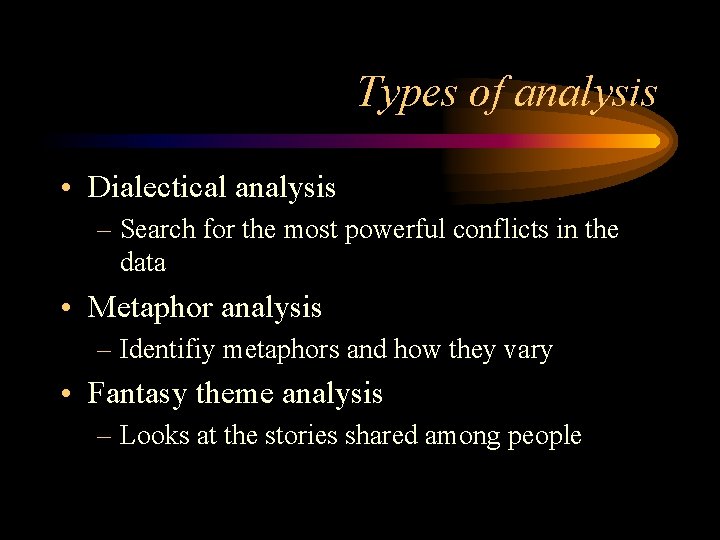 Types of analysis

• Dialectical analysis
– Search for the most powerful conflicts in the data

• Metaphor analysis
– Identifiy metaphors and how they vary

• Fantasy theme analysis
– Looks at the stories shared among people